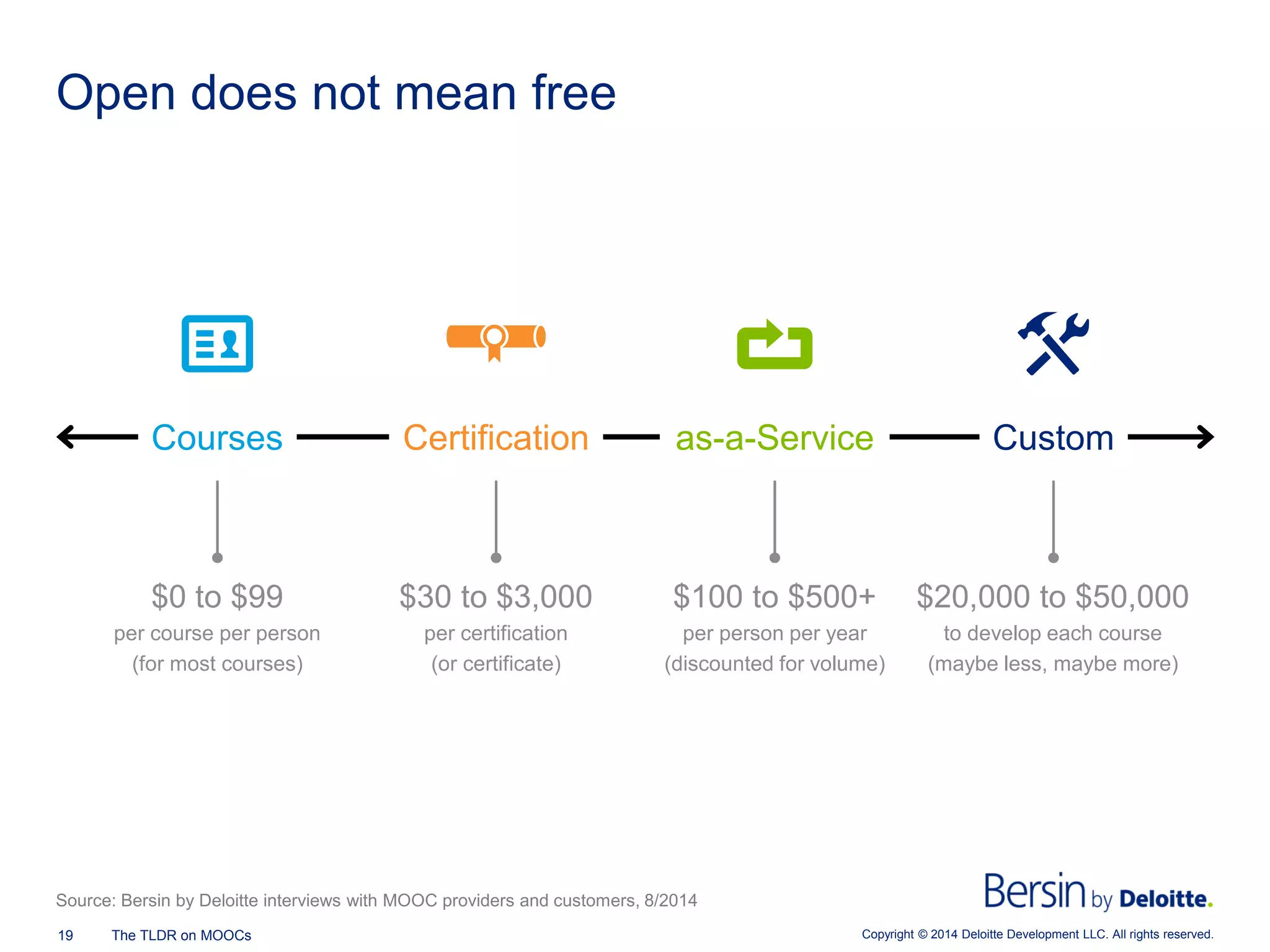 Open does not mean free

Courses

Certification

as-a-Service

Custom

\$0 to \$99
per course per person
(for most courses)

\$30 to \$3,000
per certification
(or certificate)

\$100 to \$500+
per person per year
(discounted for volume)

\$20,000 to \$50,000
to develop each course
(maybe less, maybe more)

Source: Bersin by Deloitte interviews with MOOC providers and customers, 8/2014

Bersin by Deloitte.

19 The TLDR on MOOCs

Copyright © 2014 Deloitte Development LLC. All rights reserved.